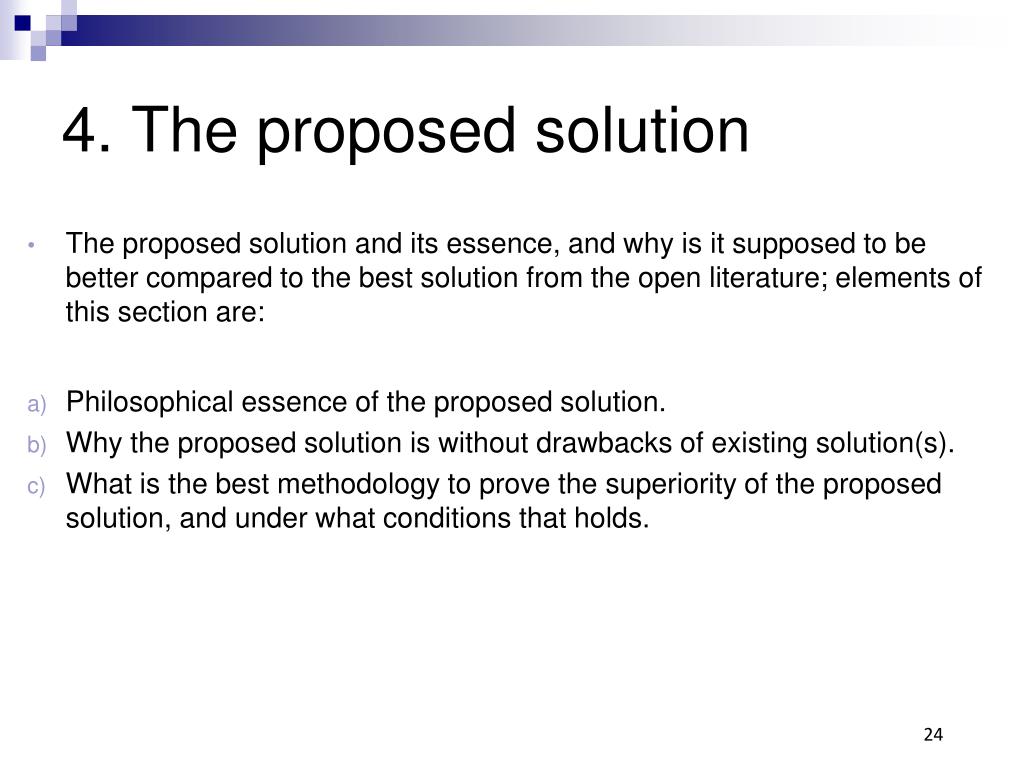 4. The proposed solution

• The proposed solution and its essence, and why is it supposed to be better compared to the best solution from the open literature; elements of this section are:

a) Philosophical essence of the proposed solution.
b) Why the proposed solution is without drawbacks of existing solution(s).
c) What is the best methodology to prove the superiority of the proposed solution, and under what conditions that holds.

24